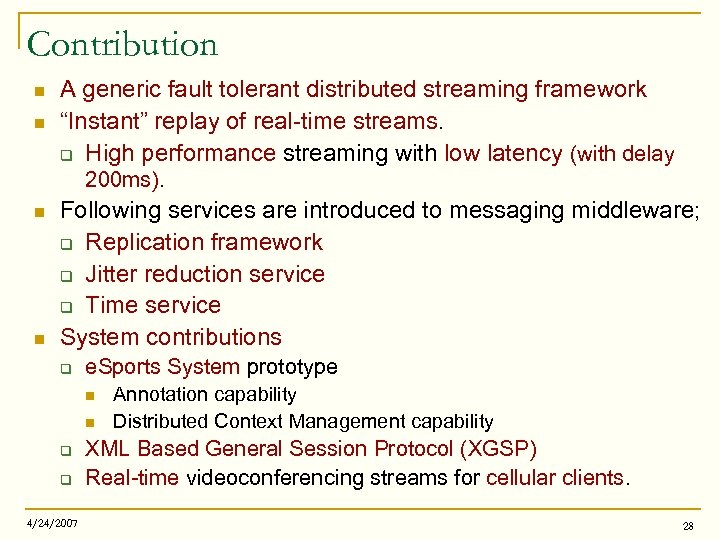 Contribution

- A generic fault tolerant distributed streaming framework
- “Instant” replay of real-time streams.
  - High performance streaming with low latency (with delay 200ms).
- Following services are introduced to messaging middleware;
  - Replication framework
  - Jitter reduction service
  - Time service
- System contributions
  - eSports System prototype
    - Annotation capability
    - Distributed Context Management capability
  - XML Based General Session Protocol (XGSP)
  - Real-time videoconferencing streams for cellular clients.

4/24/2007

28